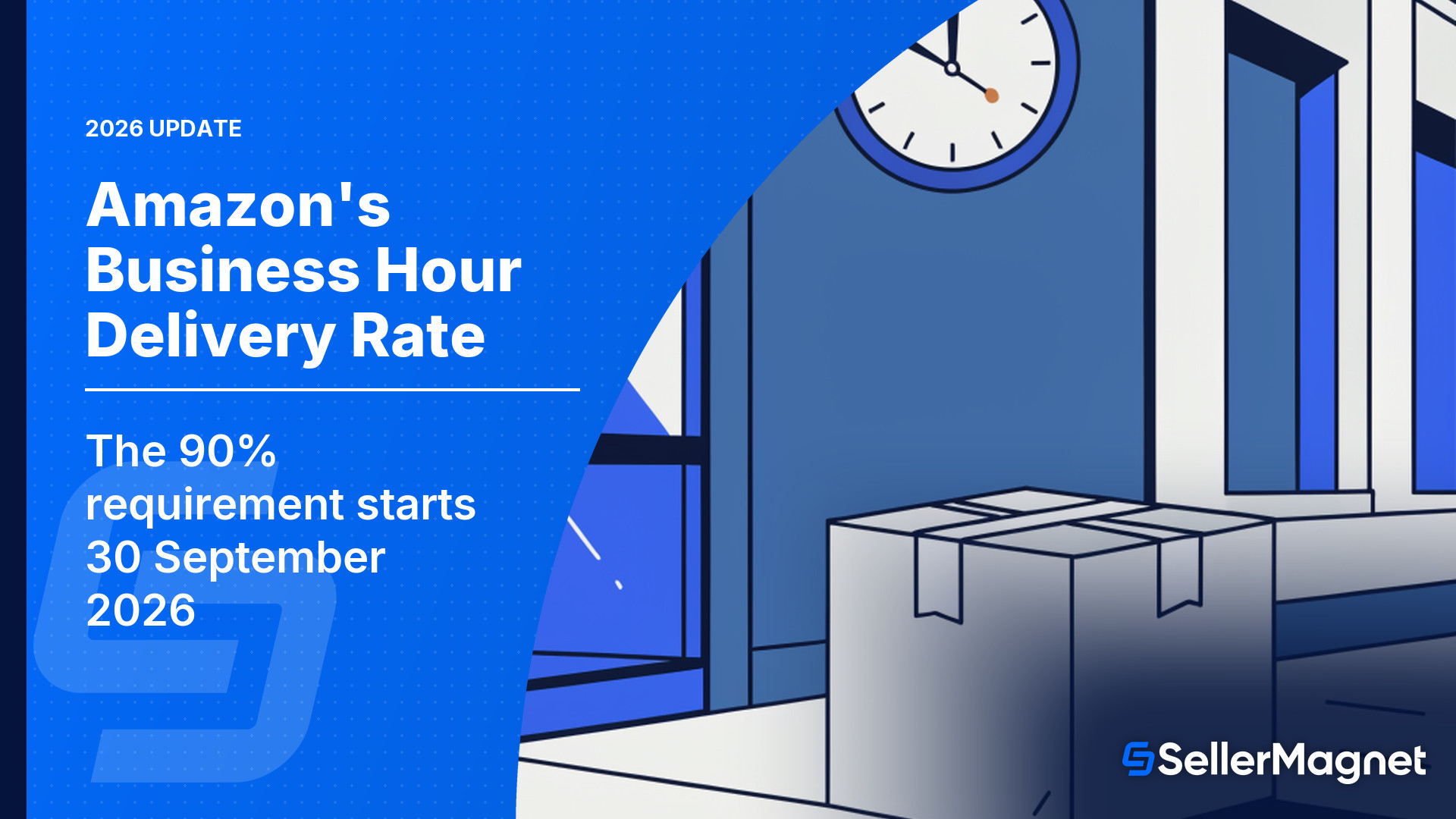 2026 UPDATE

Amazon's Business Hour Delivery Rate

The 90% requirement starts 30 September 2026

SellerMagnet